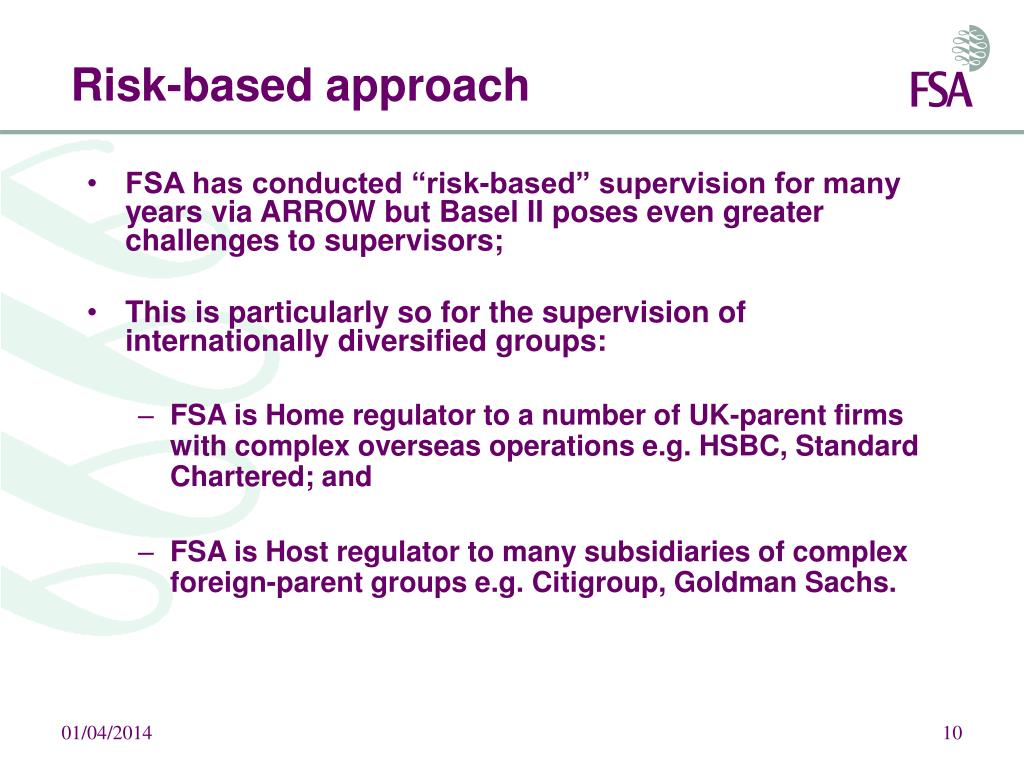 Risk-based approach

FSA

• FSA has conducted “risk-based” supervision for many years via ARROW but Basel II poses even greater challenges to supervisors;

• This is particularly so for the supervision of internationally diversified groups:

– FSA is Home regulator to a number of UK-parent firms with complex overseas operations e.g. HSBC, Standard Chartered; and

– FSA is Host regulator to many subsidiaries of complex foreign-parent groups e.g. Citigroup, Goldman Sachs.

01/04/2014

10